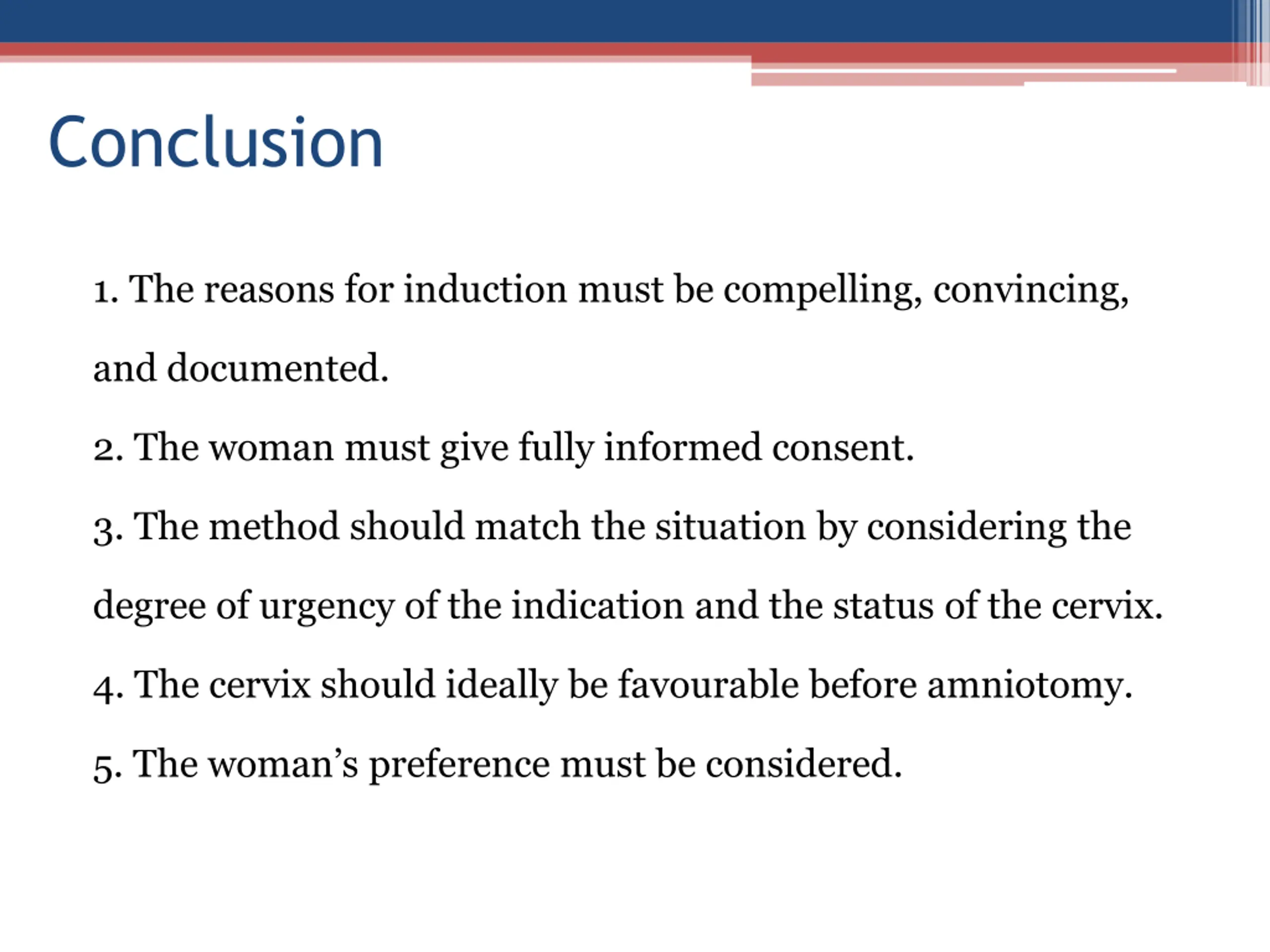 Conclusion

1. The reasons for induction must be compelling, convincing, and documented.

2. The woman must give fully informed consent.

3. The method should match the situation by considering the degree of urgency of the indication and the status of the cervix.

4. The cervix should ideally be favourable before amniotomy.

5. The woman’s preference must be considered.